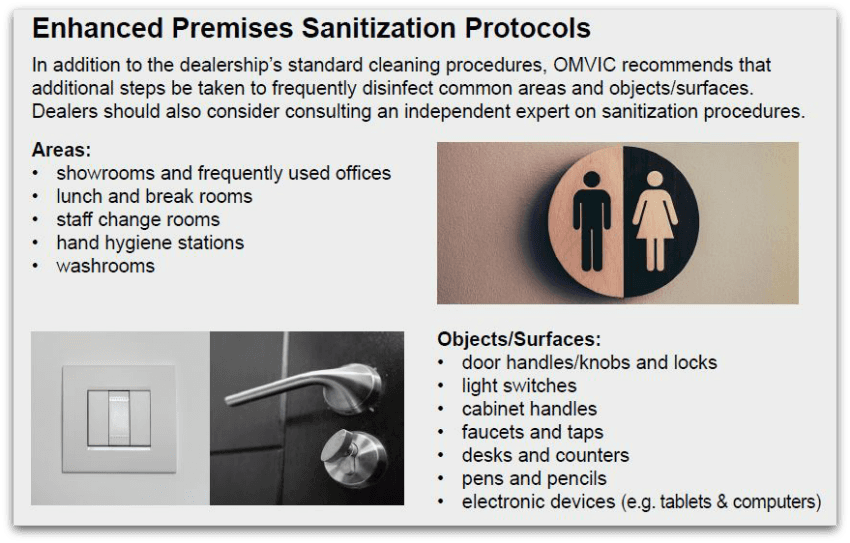 Enhanced Premises Sanitization Protocols

In addition to the dealership's standard cleaning procedures, OMVIC recommends that additional steps be taken to frequently disinfect common areas and objects/surfaces. Dealers should also consider consulting an independent expert on sanitization procedures.

Areas:
• showrooms and frequently used offices
• lunch and break rooms
• staff change rooms
• hand hygiene stations
• washrooms

Objects/Surfaces:
• door handles/knobs and locks
• light switches
• cabinet handles
• faucets and taps
• desks and counters
• pens and pencils
• electronic devices (e.g. tablets & computers)